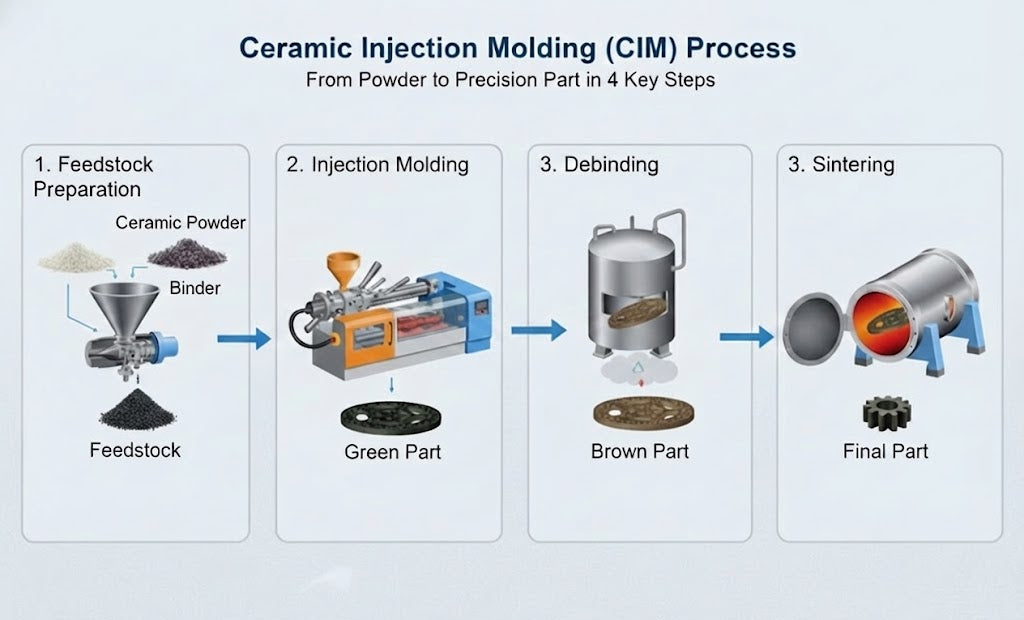 Ceramic Injection Molding (CIM) Process
From Powder to Precision Part in 4 Key Steps

1. Feedstock Preparation
Ceramic Powder
Binder
Feedstock

2. Injection Molding
Green Part

3. Debinding
Brown Part

3. Sintering
Final Part